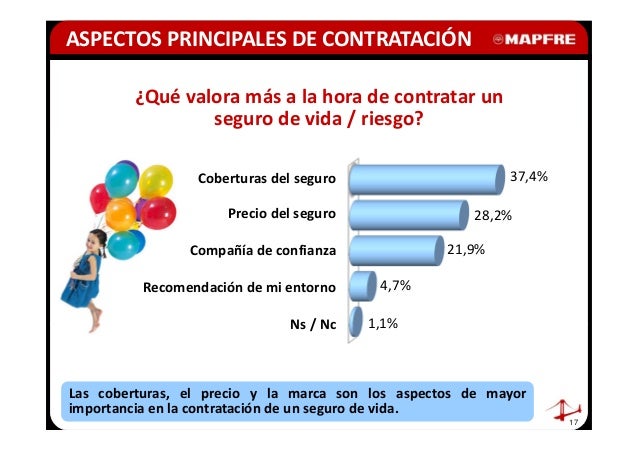 ASPECTOS PRINCIPALES DE CONTRATACIÓN

MAPFRE

¿Qué valora más a la hora de contratar un seguro de vida / riesgo?

Coberturas del seguro 37,4%

Precio del seguro 28,2%

Compañía de confianza 21,9%

Recomendación de mi entorno 4,7%

Ns / Nc 1,1%

Las coberturas, el precio y la marca son los aspectos de mayor importancia en la contratación de un seguro de vida.

17